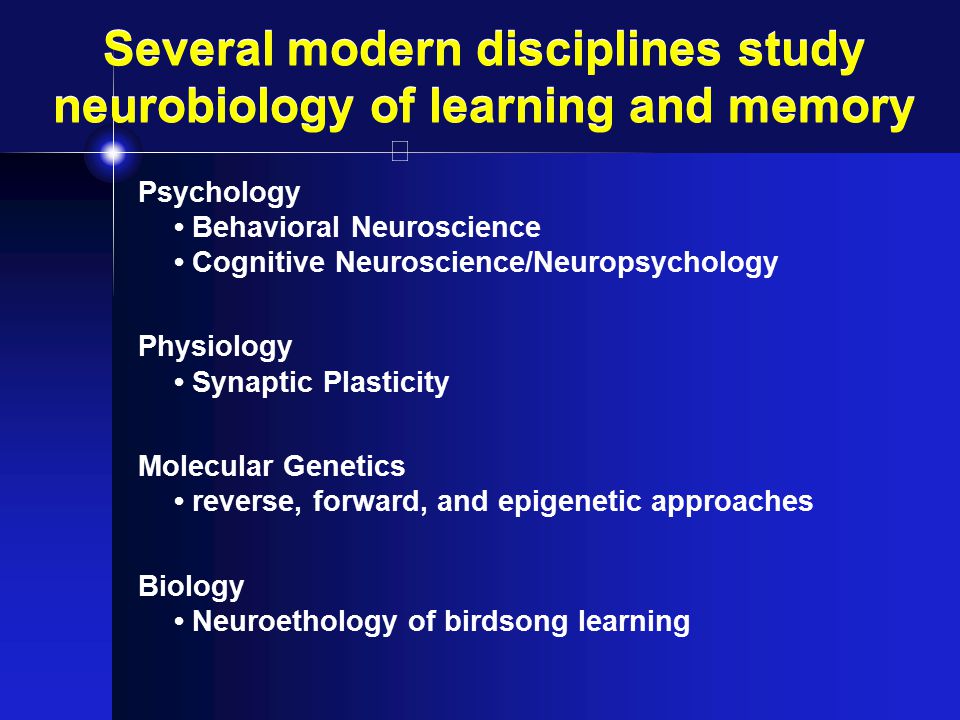 Several modern disciplines study neurobiology of learning and memory

Psychology
• Behavioral Neuroscience
• Cognitive Neuroscience/Neuropsychology

Physiology
• Synaptic Plasticity

Molecular Genetics
• reverse, forward, and epigenetic approaches

Biology
• Neuroethology of birdsong learning